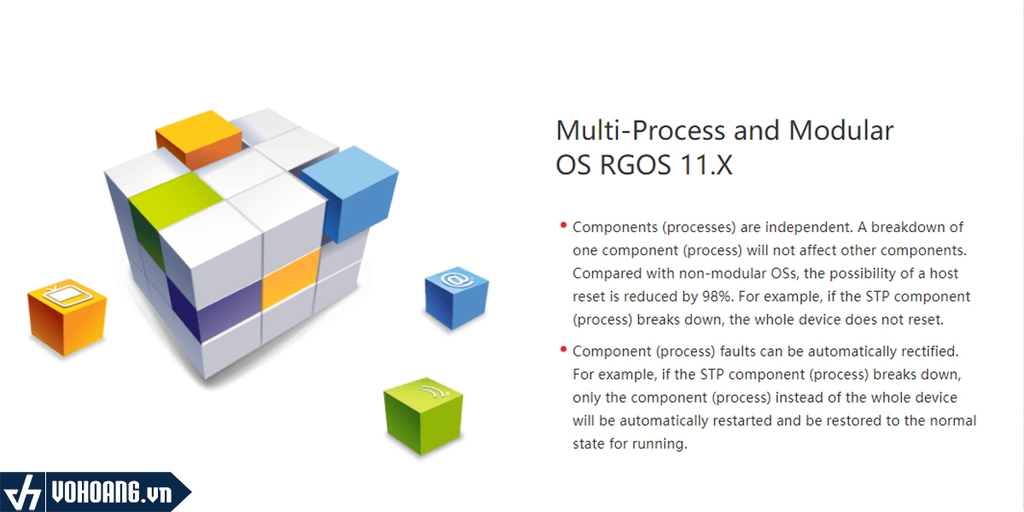 Multi-Process and Modular
OS RGOS 11.X

• Components (processes) are independent. A breakdown of one component (process) will not affect other components. Compared with non-modular OSs, the possibility of a host reset is reduced by 98%. For example, if the STP component (process) breaks down, the whole device does not reset.

• Component (process) faults can be automatically rectified. For example, if the STP component (process) breaks down, only the component (process) instead of the whole device will be automatically restarted and be restored to the normal state for running.

VOHOANG.vn